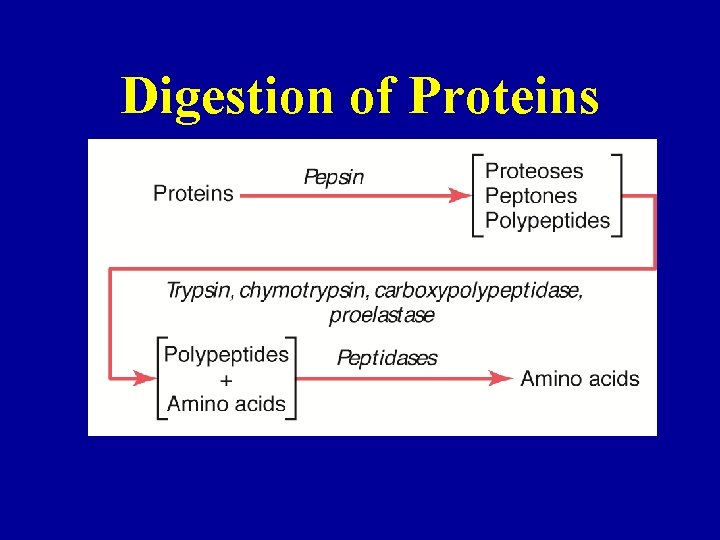 Digestion of Proteins

Proteins

Pepsin

Proteoses
Peptones
Polypeptides

Trypsin, chymotrypsin, carboxypolypeptidase, proelastase

Polypeptides
+
Amino acids

Peptidases

Amino acids